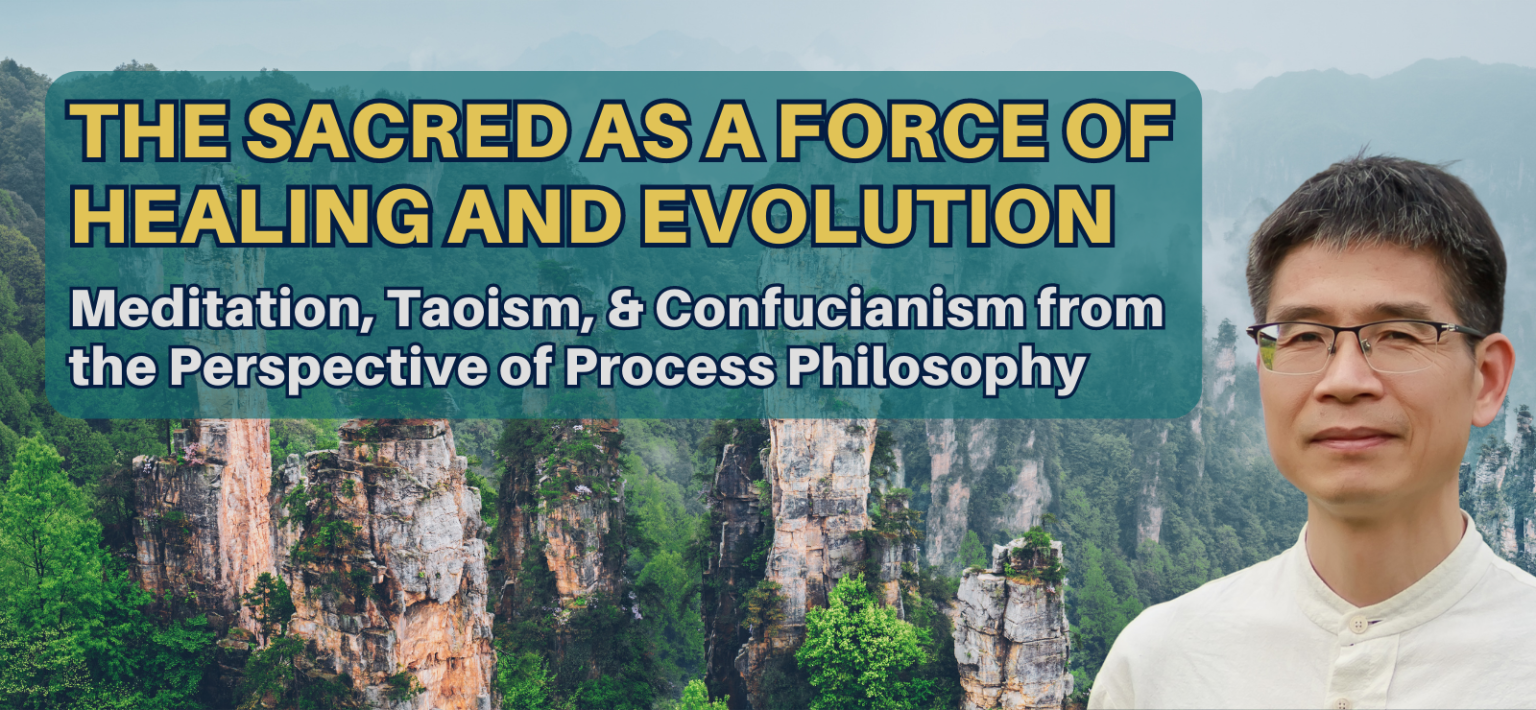 THE SACRED AS A FORCE OF HEALING AND EVOLUTION

Meditation, Taoism, & Confucianism from the Perspective of Process Philosophy